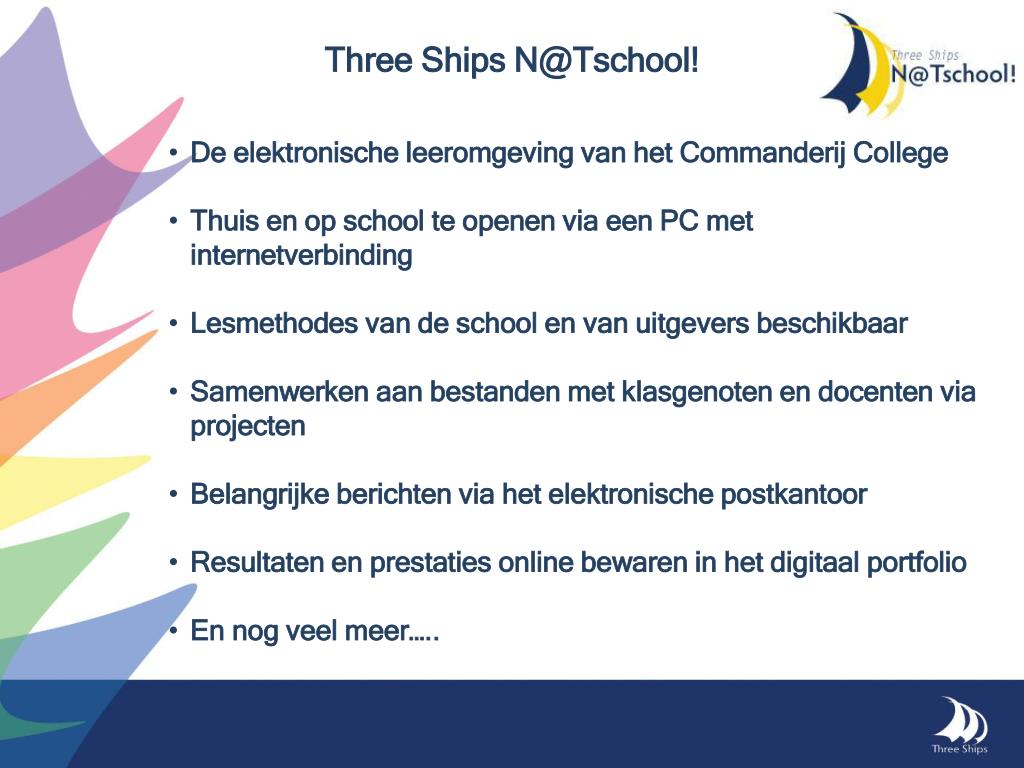 Three Ships N@Tschool!

Three Ships
N@Tschool!

• De elektronische leeromgeving van het Commanderij College

• Thuis en op school te openen via een PC met internetverbinding

• Lesmethodes van de school en van uitgevers beschikbaar

• Samenwerken aan bestanden met klasgenoten en docenten via projecten

• Belangrijke berichten via het elektronische postkantoor

• Resultaten en prestaties online bewaren in het digitaal portfolio

• En nog veel meer…..

Three Ships